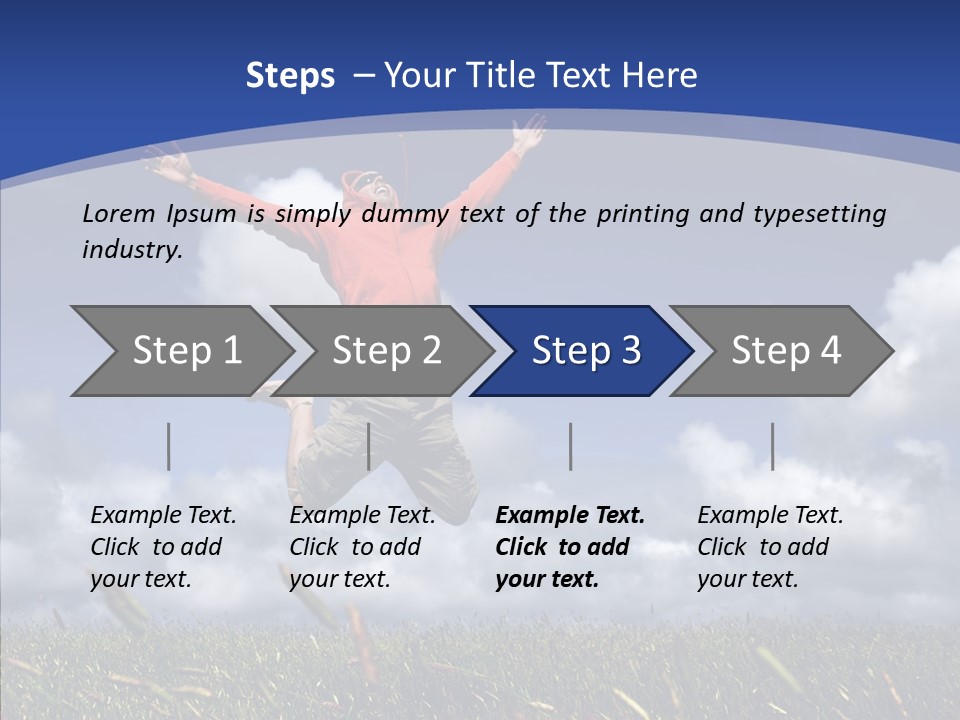 Steps – Your Title Text Here

Lorem Ipsum is simply dummy text of the printing and typesetting industry.

Step 1

Step 2

Step 3

Step 4

Example Text. Click to add your text.

Example Text. Click to add your text.

Example Text. Click to add your text.

Example Text. Click to add your text.